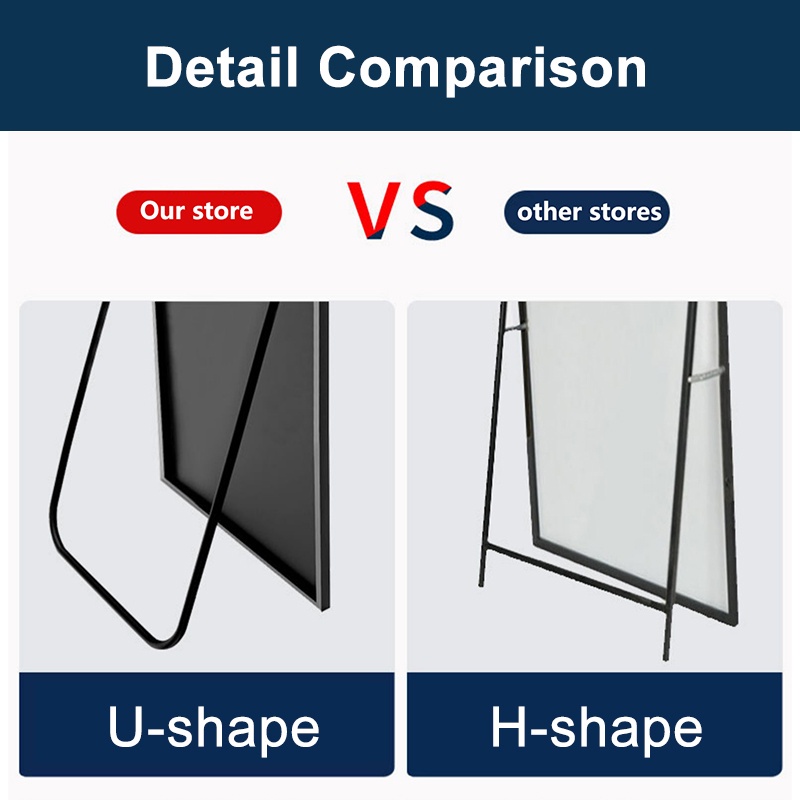 Detail Comparison

Our store

VS

other stores

U-shape

H-shape